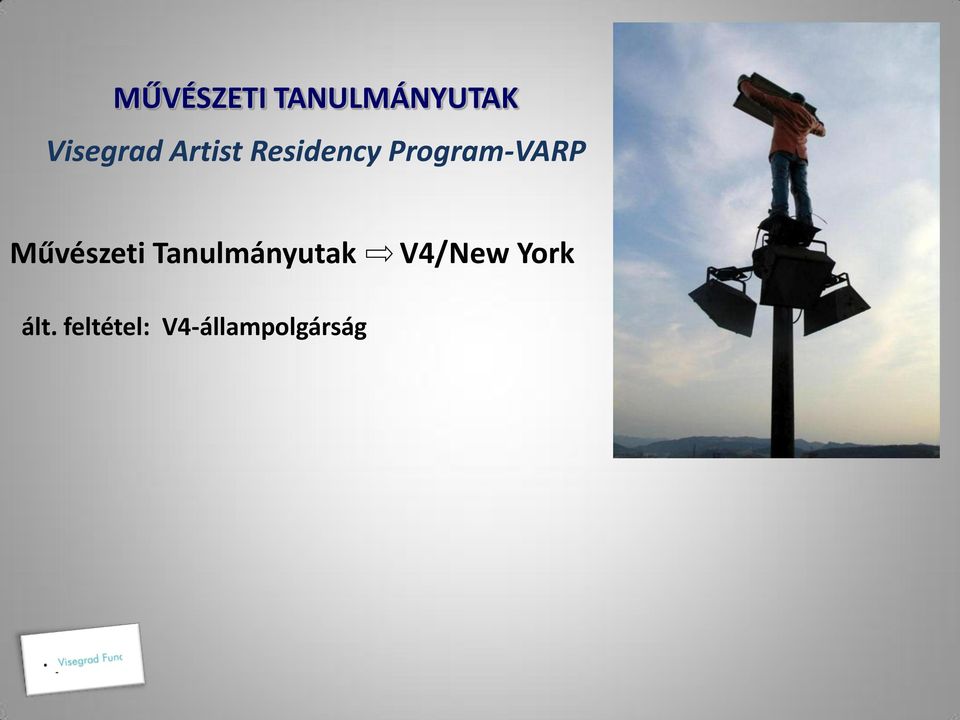 MŰVÉSZETI TANULMÁNYUTAK

Visegrad Artist Residency Program-VARP

Művészeti Tanulmányutak ⇨ V4/New York

ált. feltétel: V4-állampolgárság

Visegrad Func